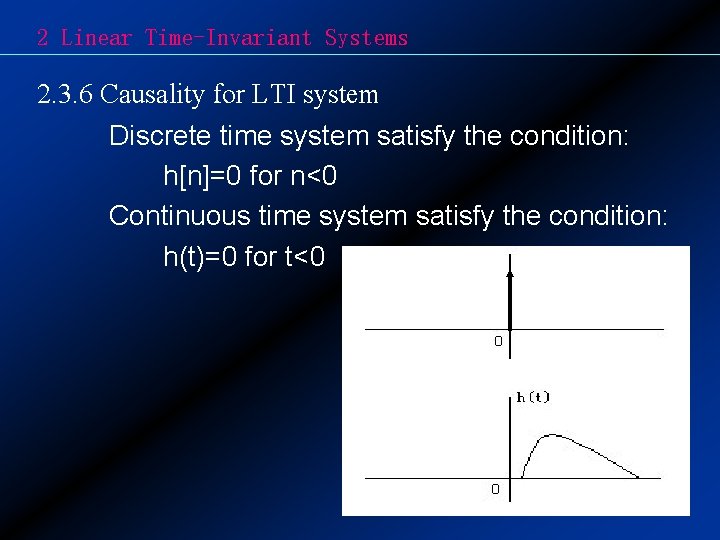 2 Linear Time-Invariant Systems

2.3.6 Causality for LTI system

Discrete time system satisfy the condition:

h[n]=0 for n<0

Continuous time system satisfy the condition:

h(t)=0 for t<0

0

h(t)

0